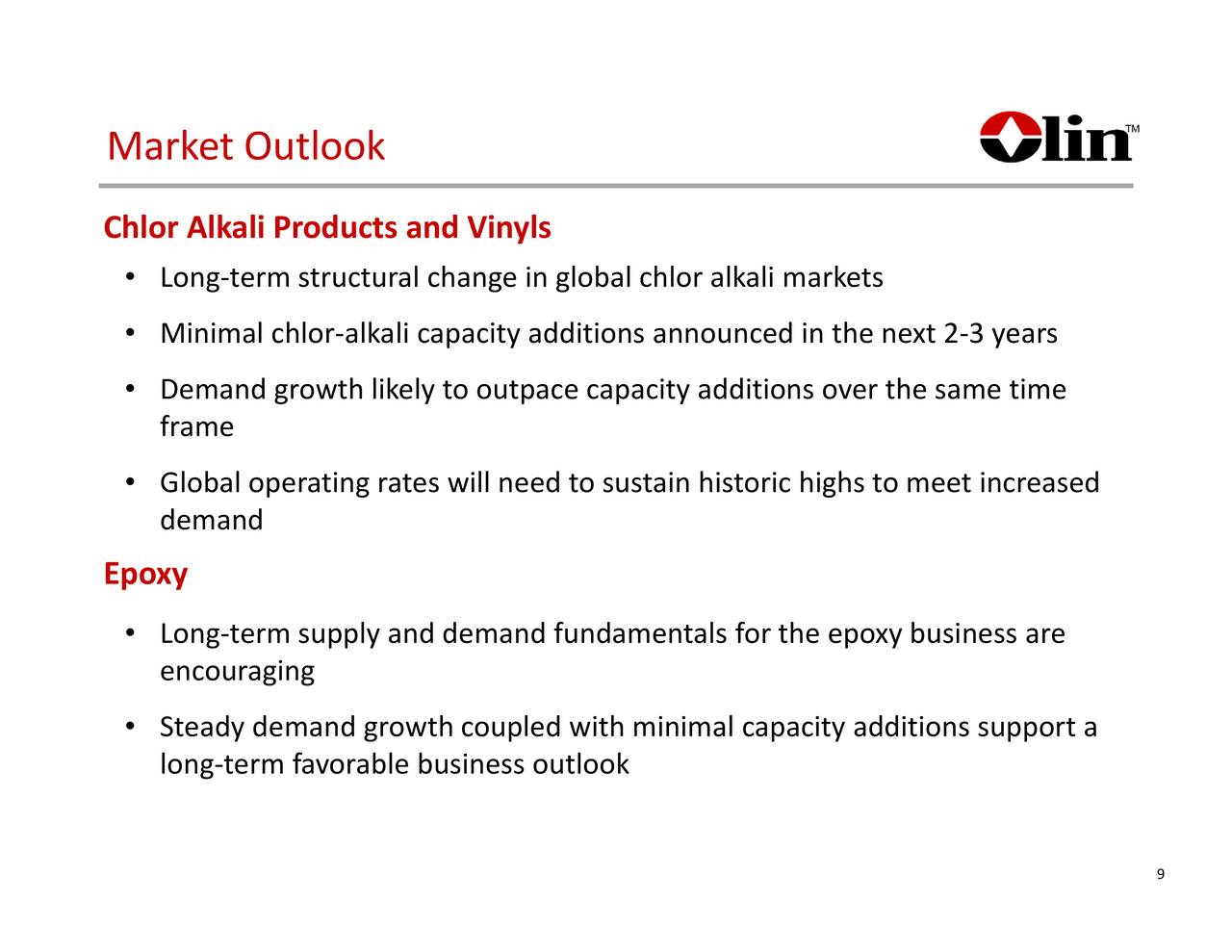 Market Outlook

Olin™

Chlor Alkali Products and Vinyls

• Long-term structural change in global chlor alkali markets

• Minimal chlor-alkali capacity additions announced in the next 2-3 years

• Demand growth likely to outpace capacity additions over the same time frame

• Global operating rates will need to sustain historic highs to meet increased demand

Epoxy

• Long-term supply and demand fundamentals for the epoxy business are encouraging

• Steady demand growth coupled with minimal capacity additions support a long-term favorable business outlook

9